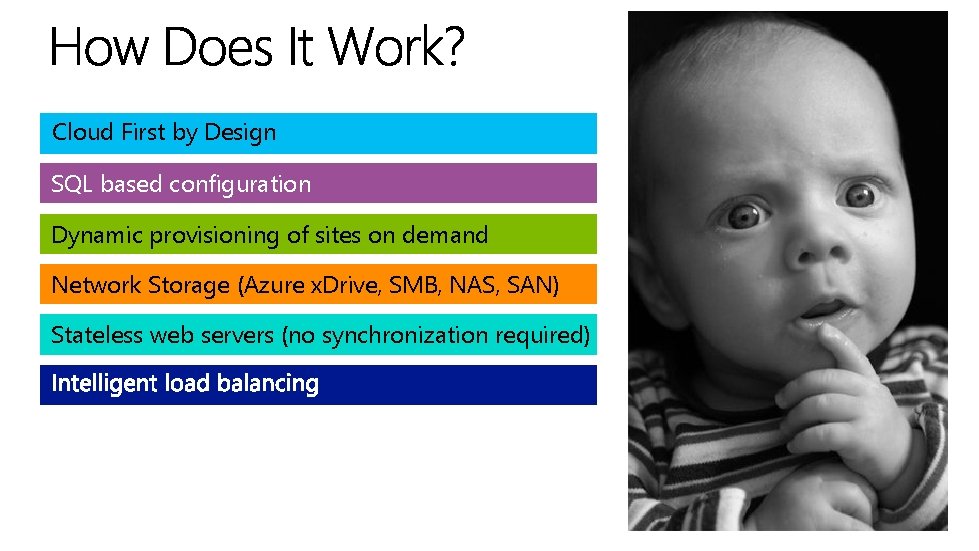 How Does It Work?

Cloud First by Design

SQL based configuration

Dynamic provisioning of sites on demand

Network Storage (Azure xDrive, SMB, NAS, SAN)

Stateless web servers (no synchronization required)

Intelligent load balancing